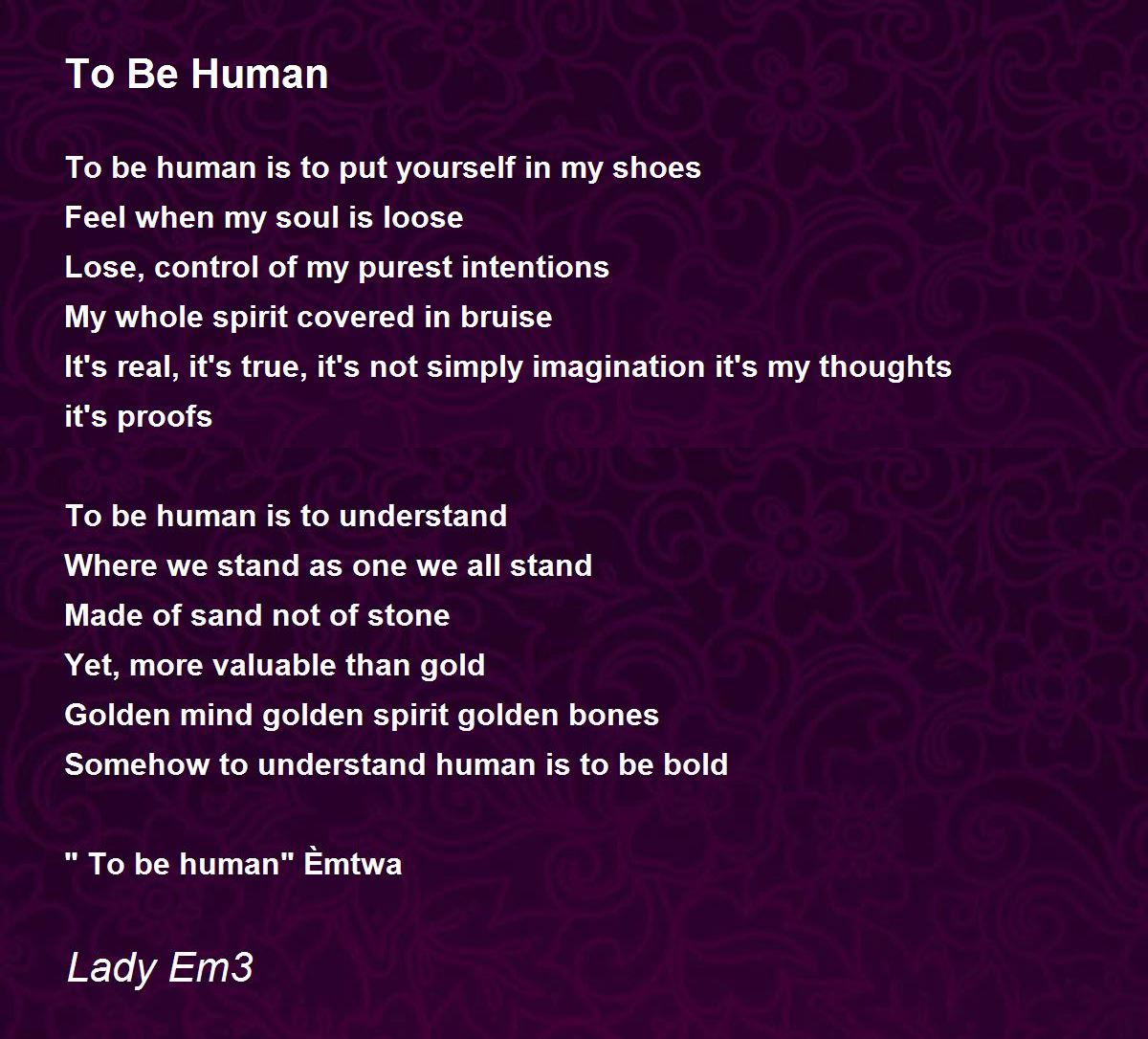 To Be Human

To be human is to put yourself in my shoes
Feel when my soul is loose
Lose, control of my purest intentions
My whole spirit covered in bruise
It's real, it's true, it's not simply imagination it's my thoughts it's proofs

To be human is to understand
Where we stand as one we all stand
Made of sand not of stone
Yet, more valuable than gold
Golden mind golden spirit golden bones
Somehow to understand human is to be bold

" To be human" Èmtwa

Lady Em3